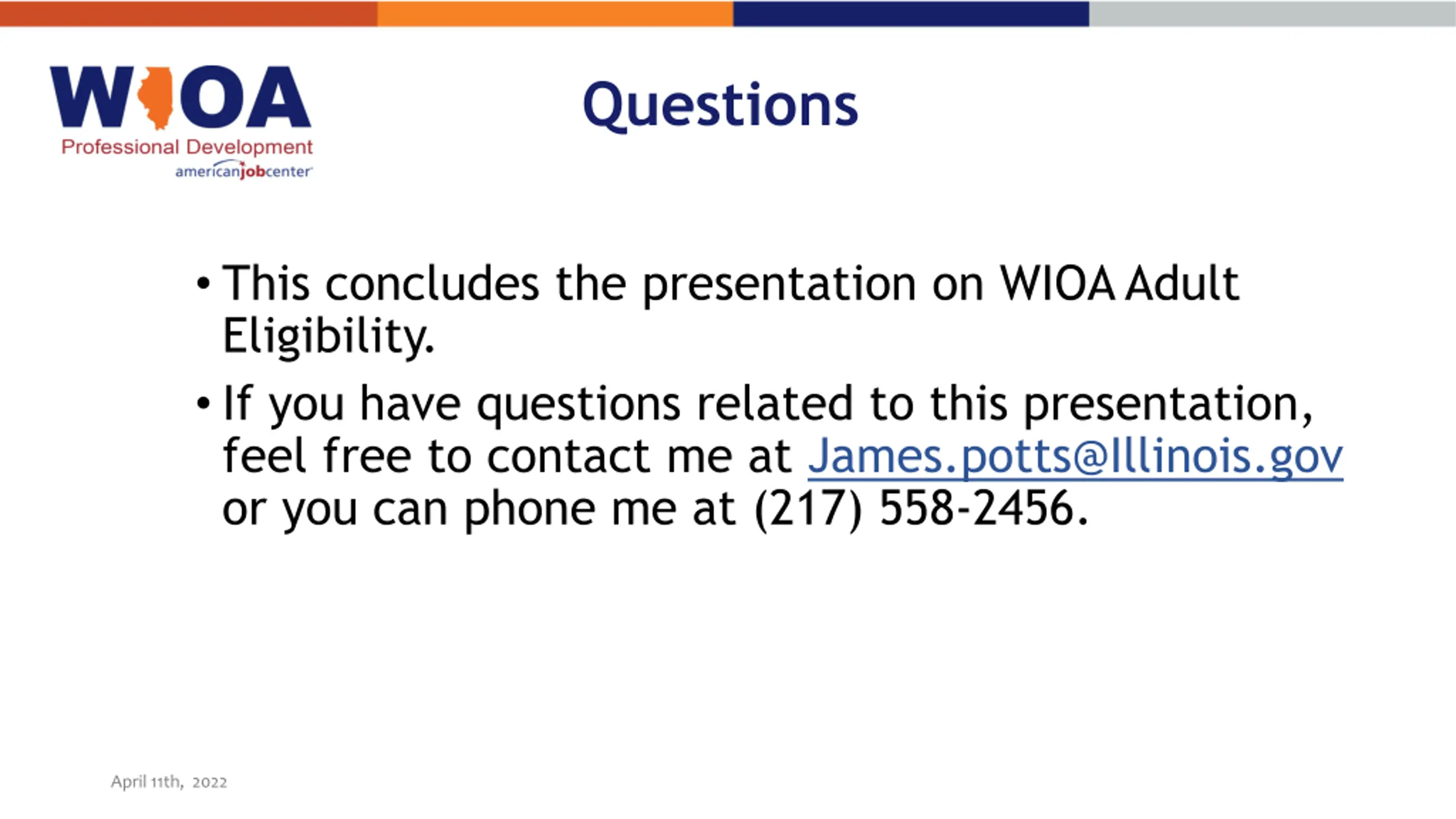 WIOA
Professional Development
americanjobcenter

Questions

• This concludes the presentation on WIOA Adult Eligibility.

• If you have questions related to this presentation, feel free to contact me at James.potts@Illinois.gov or you can phone me at (217) 558-2456.

April 11th, 2022